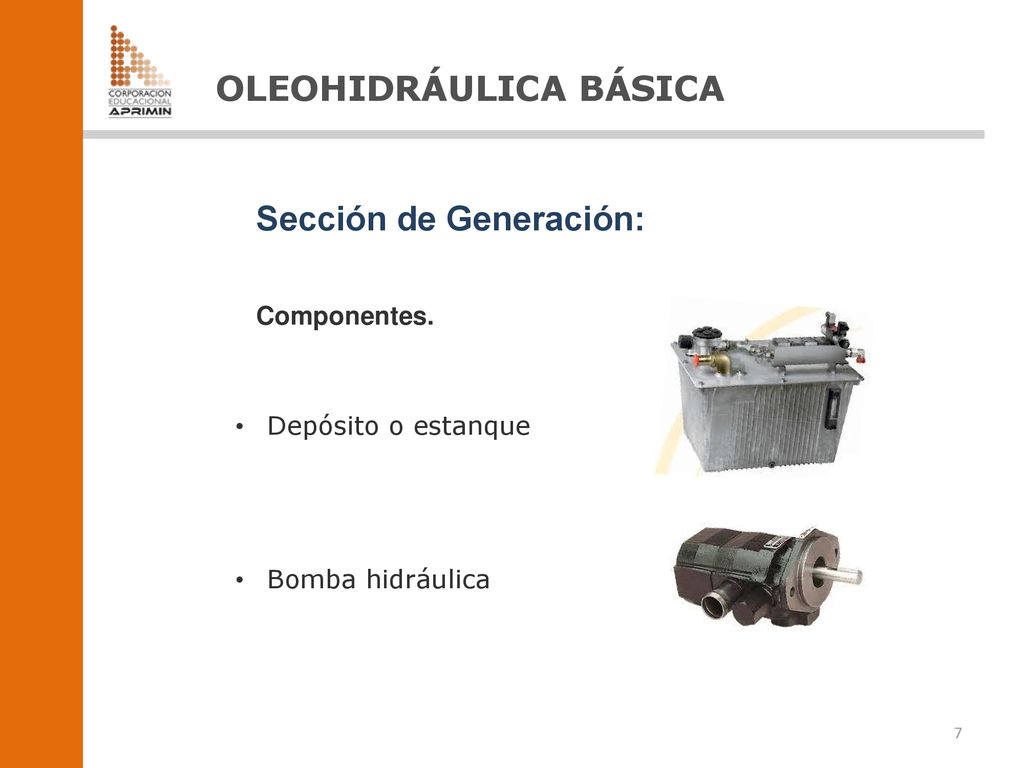 CORPORACION EDUCACIONAL APRIMIN

OLEOHIDRÁULICA BÁSICA

Sección de Generación:

Componentes.

• Depósito o estanque

• Bomba hidráulica

7